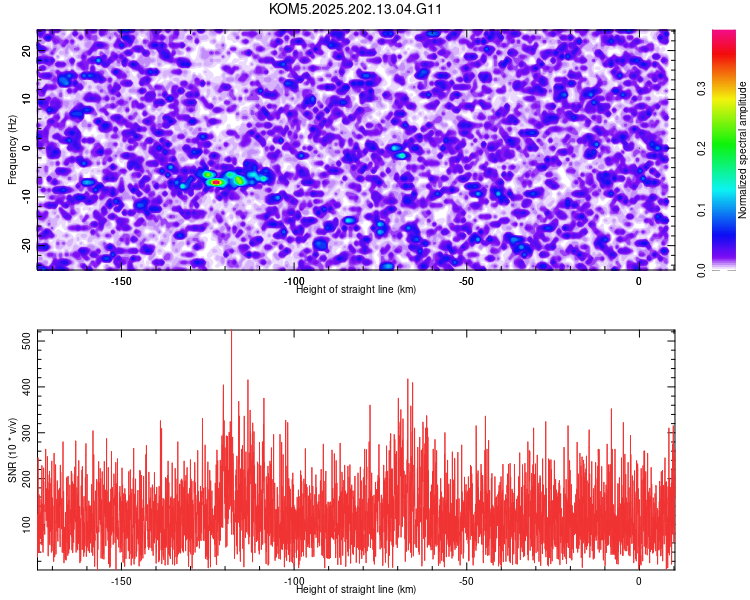 KOM5.2025.202.13.04.G11

Frequency (Hz)
20
10
0
-10
-20
-150
-100
-50
0
Height of straight line (km)

Normalized spectral amplitude
0.0
0.1
0.2
0.3

SNR (10 * v/v)
500
400
300
200
100
-150
-100
-50
0
Height of straight line (km)